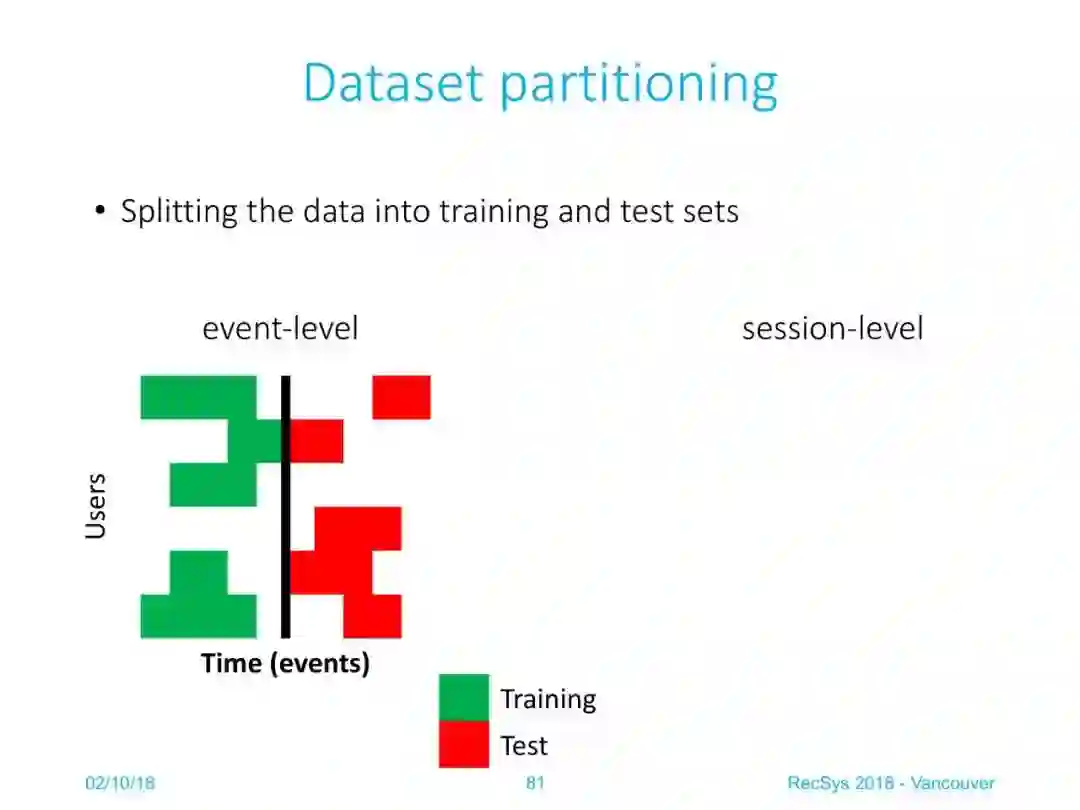 Dataset partitioning

• Splitting the data into training and test sets

event-level

session-level

Users

Time (events)

Training

Test

02/10/18

81

RecSys 2018 - Vancouver